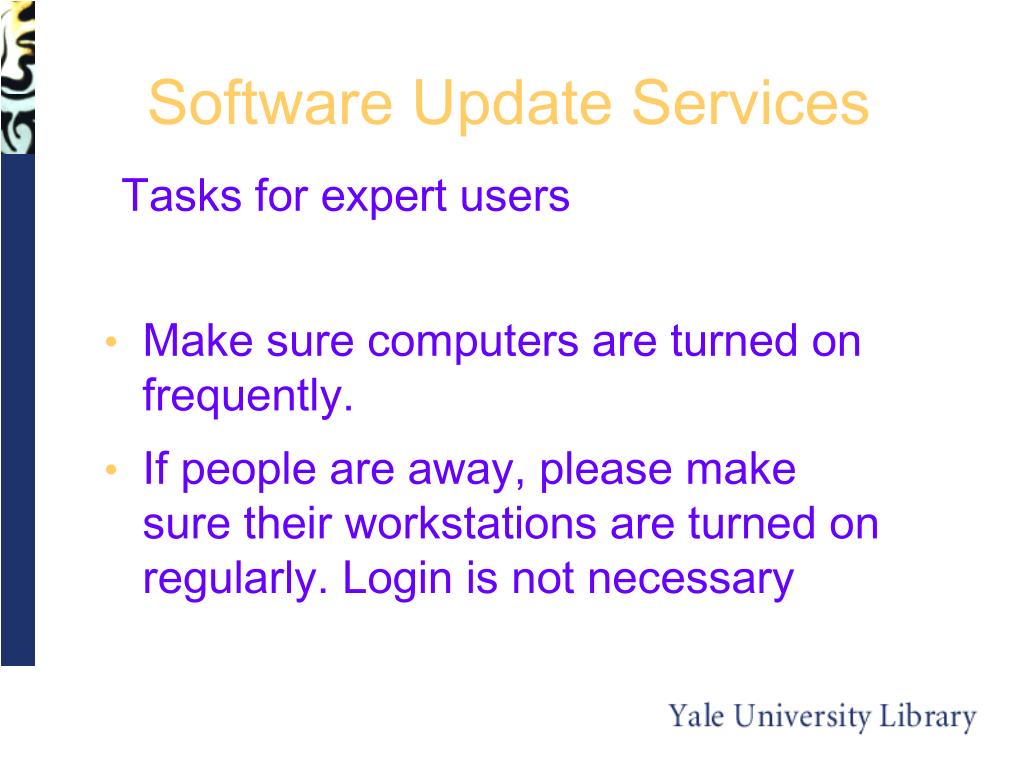 Software Update Services

Tasks for expert users

• Make sure computers are turned on frequently.
• If people are away, please make sure their workstations are turned on regularly. Login is not necessary

Yale University Library